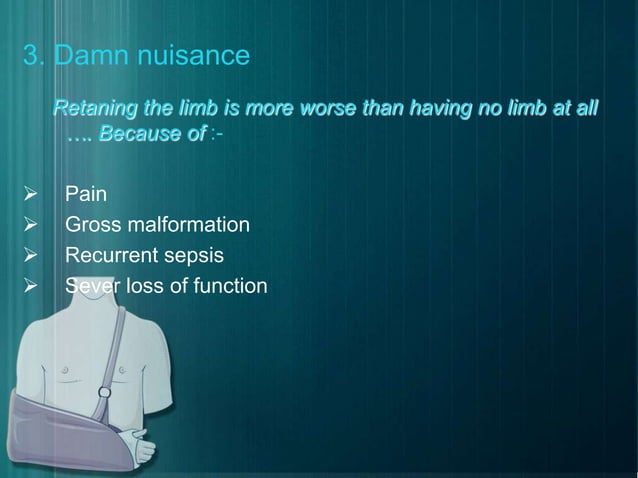 3. Damn nuisance

Retaning the limb is more worse than having no limb at all …. Because of :-

➢ Pain
➢ Gross malformation
➢ Recurrent sepsis
➢ Sever loss of function